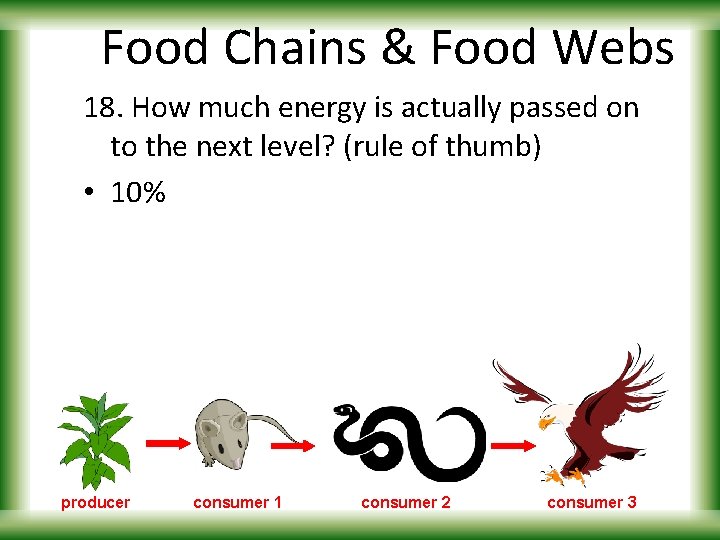 Food Chains & Food Webs

18. How much energy is actually passed on to the next level? (rule of thumb)

• 10%

producer

consumer 1

consumer 2

consumer 3